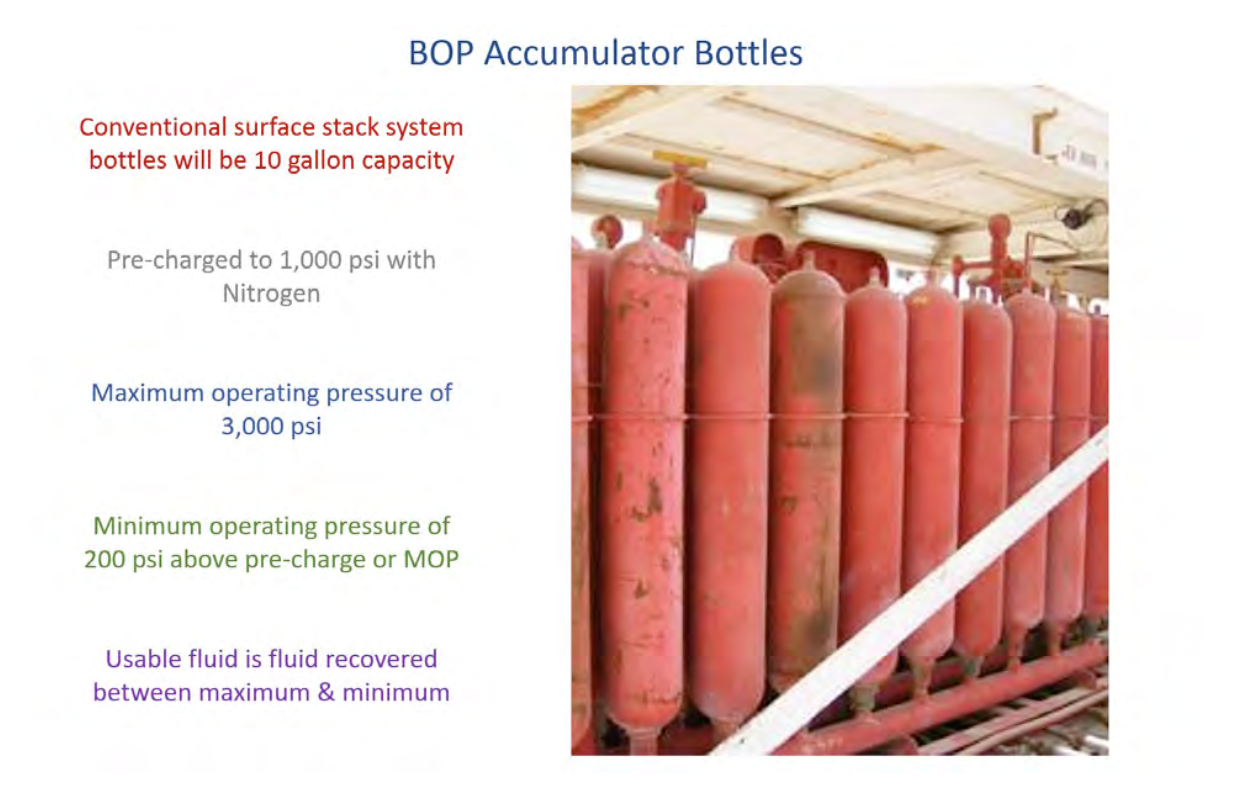 BOP Accumulator Bottles

Conventional surface stack system bottles will be 10 gallon capacity

Pre-charged to 1,000 psi with Nitrogen

Maximum operating pressure of 3,000 psi

Minimum operating pressure of 200 psi above pre-charge or MOP

Usable fluid is fluid recovered between maximum & minimum